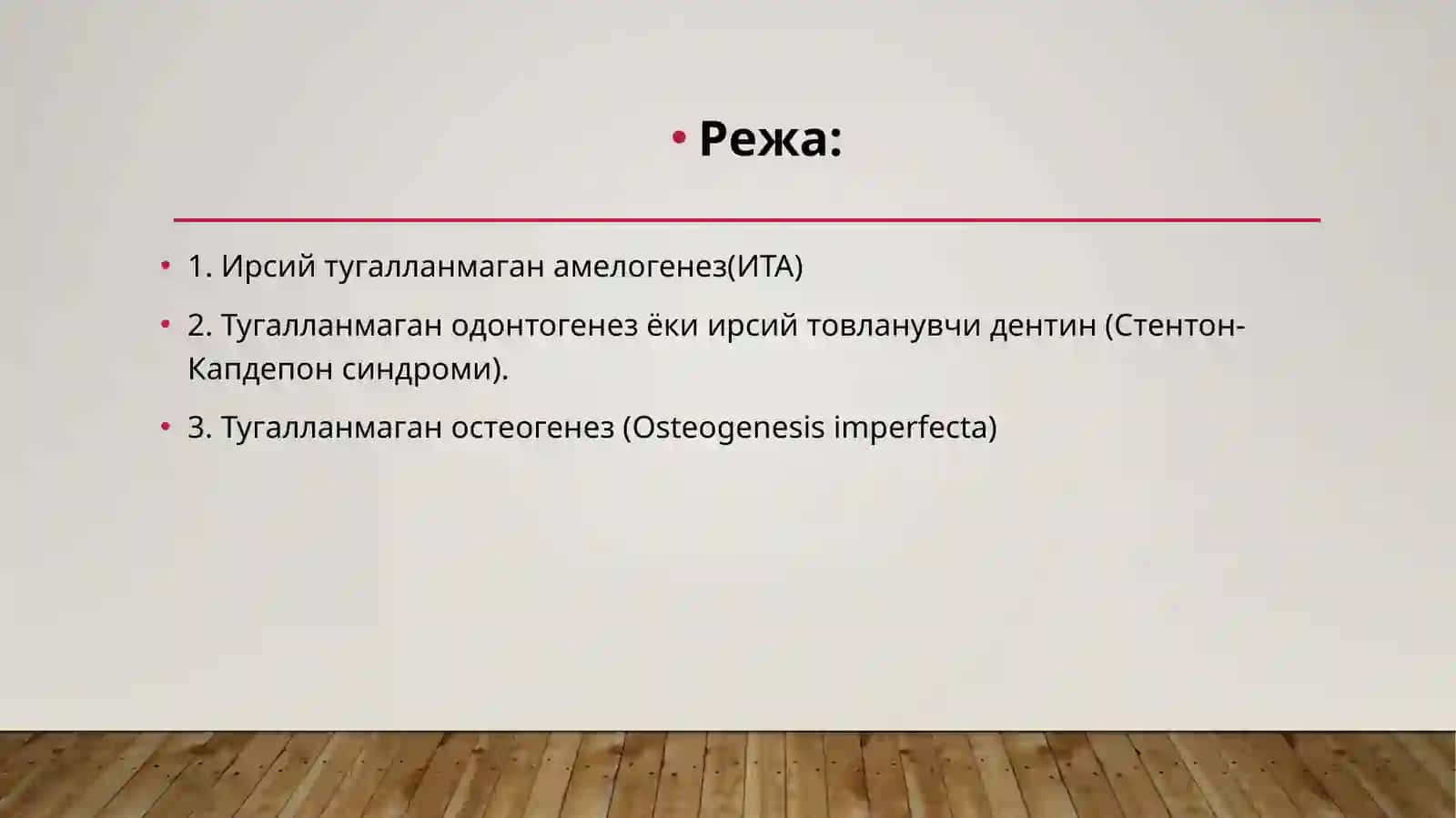 • Режа:

• 1. Ирсий тугалланмаган амелогенез(ИТА)

• 2. Тугалланмаган одонтогенез ёки ирсий товланувчи дентин (Стентон-Капдепон синдроми).

• 3. Тугалланмаган остеогенез (Osteogenesis imperfecta)